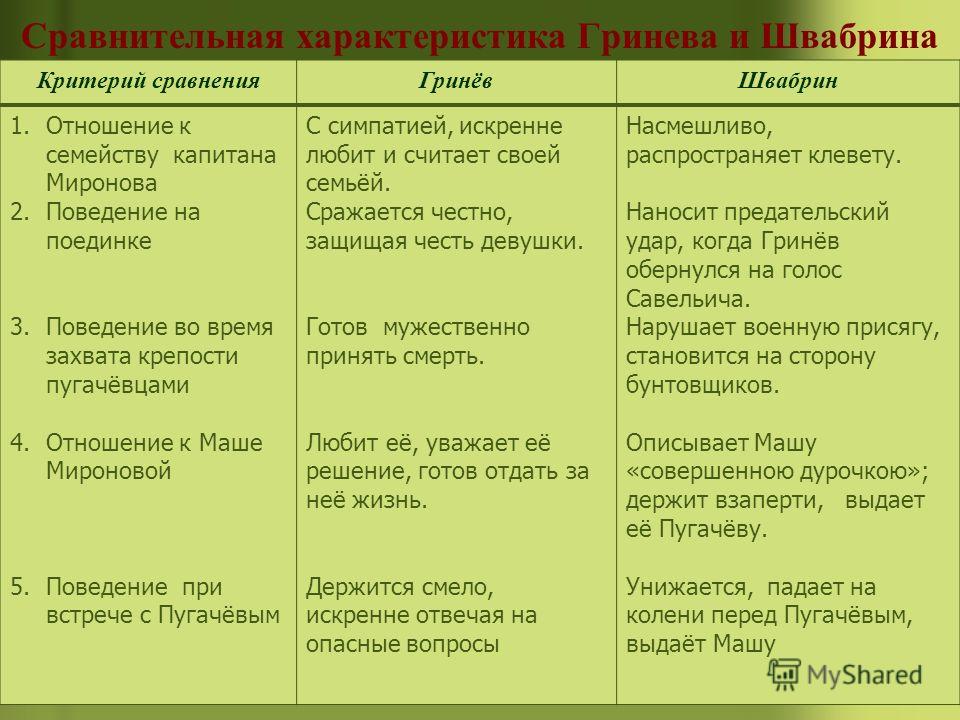 Сравнительная характеристика Гринева и Швабрина

| Критерий сравнения | Гринёв | Швабрин |
|---|---|---|
| 1. Отношение к семейству капитана Миронова | С симпатией, искренне любит и считает своей семьёй. | Насмешливо, распространяет клевету. |
| 2. Поведение на поединке | Сражается честно, защищая честь девушки. | Наносит предательский удар, когда Гринёв обернулся на голос Савельича. |
| 3. Поведение во время захвата крепости пугачёвцами | Готов мужественно принять смерть. | Нарушает военную присягу, становится на сторону бунтовщиков. |
| 4. Отношение к Маше Мироновой | Любит её, уважает её решение, готов отдать за неё жизнь. | Описывает Машу «совершенною дурочкою»; держит взаперти, выдает её Пугачёву. |
| 5. Поведение при встрече с Пугачёвым | Держится смело, искренне отвечая на опасные вопросы | Унижается, падает на колени перед Пугачёвым, выдаёт Машу |

MyShared